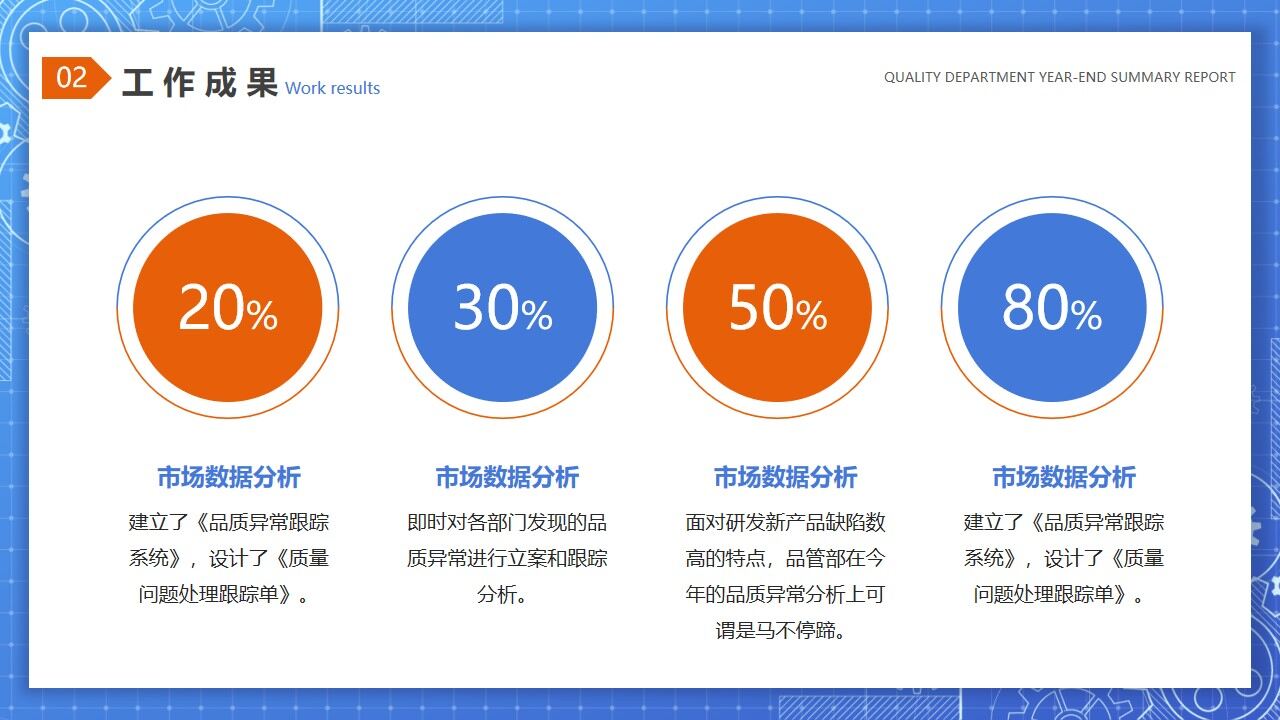 02 工作成果 Work results

QUALITY DEPARTMENT YEAR-END SUMMARY REPORT

20%

30%

50%

80%

市场数据分析

建立了《品质异常跟踪系统》，设计了《质量问题处理跟踪单》。

市场数据分析

即时对各部门发现的品质异常进行立案和跟踪分析。

市场数据分析

面对研发新产品缺陷数高的特点，品管部在今年的品质异常分析上可谓是马不停蹄。

市场数据分析

建立了《品质异常跟踪系统》，设计了《质量问题处理跟踪单》。